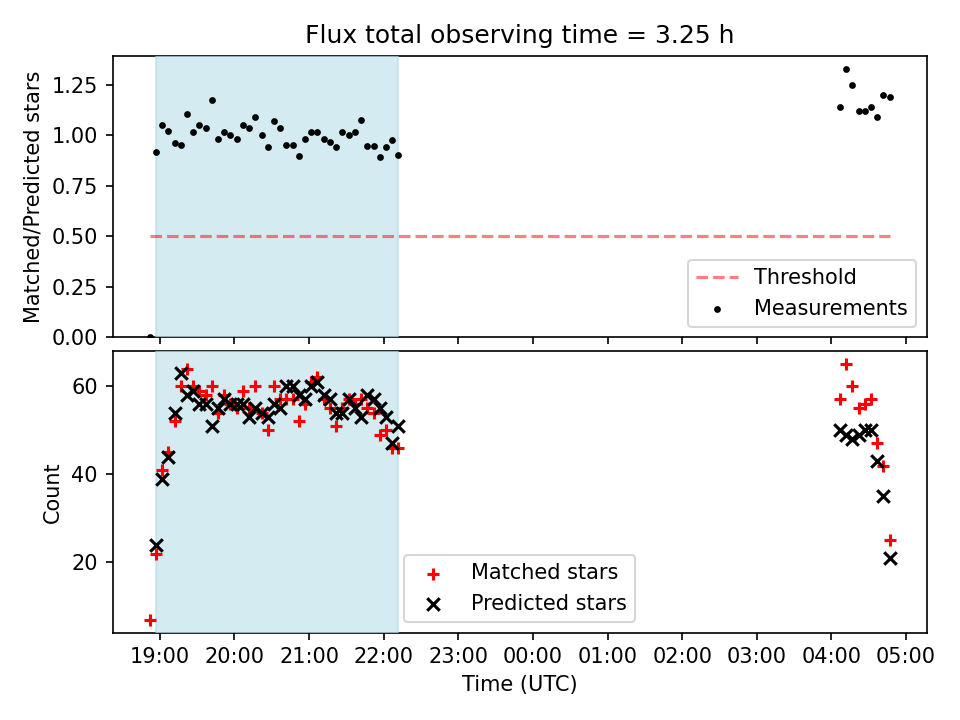 Flux total observing time = 3.25 h

Matched/Predicted stars

1.25
1.00
0.75
0.50
0.25
0.00

Threshold
Measurements

Count

60
40
20

Matched stars
Predicted stars

19:00 20:00 21:00 22:00 23:00 00:00 01:00 02:00 03:00 04:00 05:00

Time (UTC)